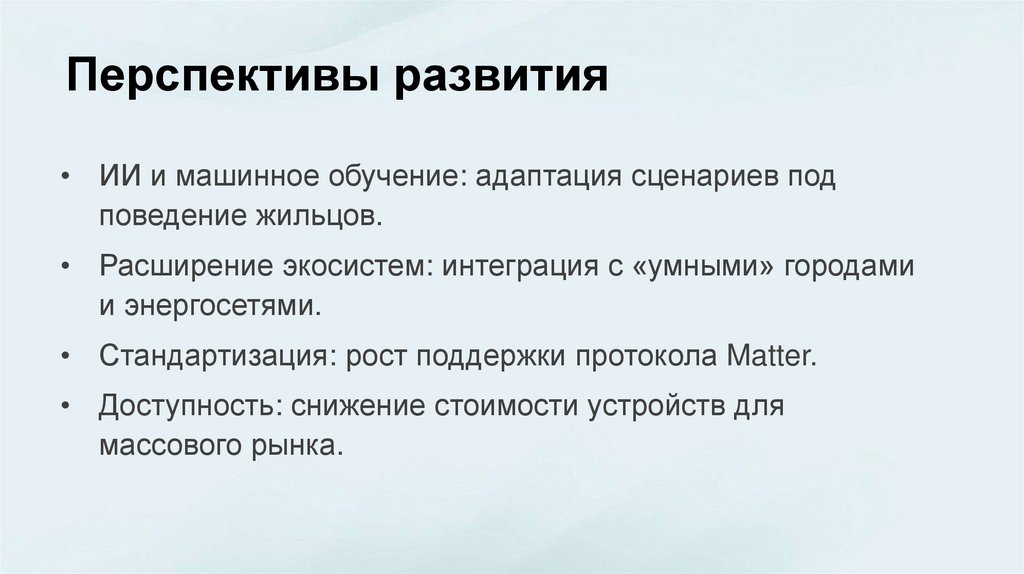 Перспективы развития

• ИИ и машинное обучение: адаптация сценариев под поведение жильцов.

• Расширение экосистем: интеграция с «умными» городами и энергосетями.

• Стандартизация: рост поддержки протокола Matter.

• Доступность: снижение стоимости устройств для массового рынка.